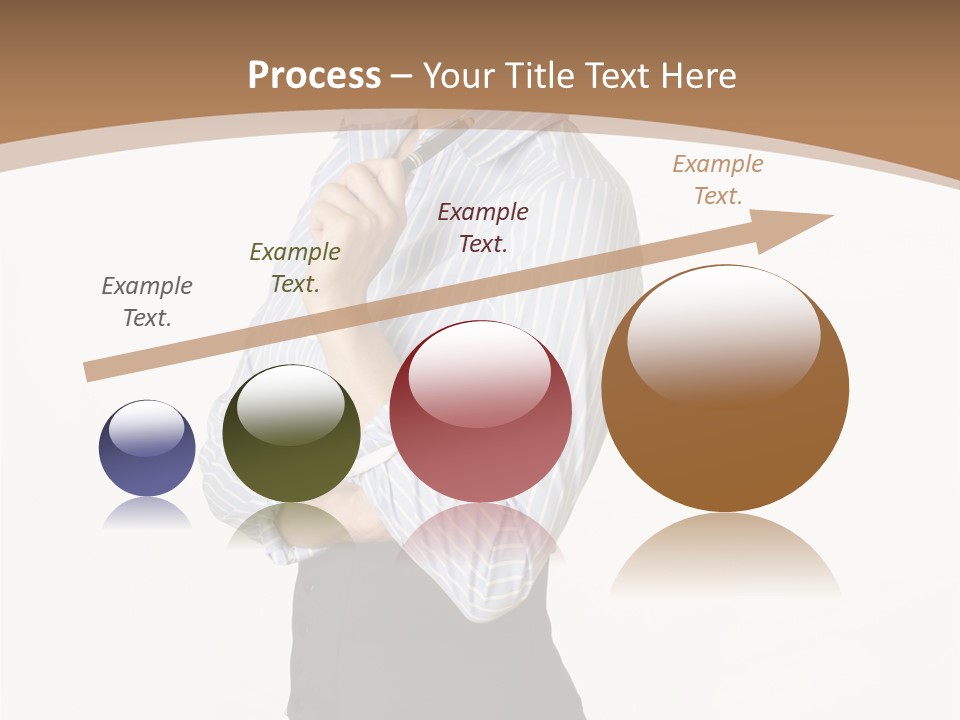 Process – Your Title Text Here

Example Text.

Example Text.

Example Text.

Example Text.